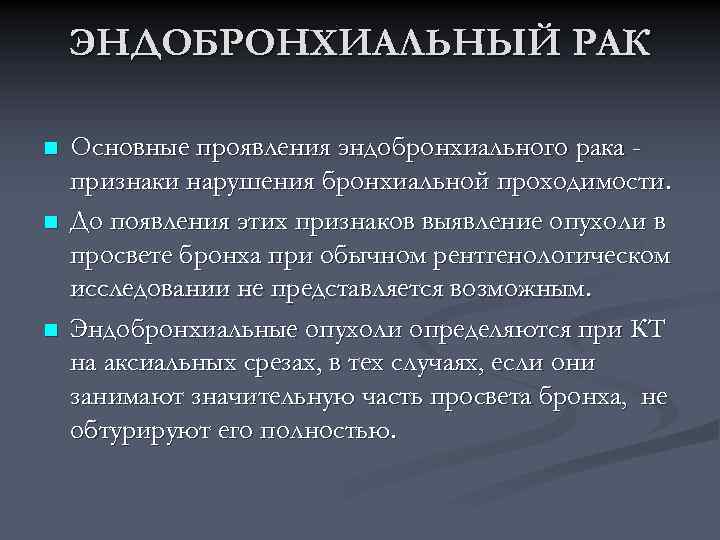 ЭНДОБРОНХИАЛЬНЫЙ РАК

Основные проявления эндобронхиального рака - признаки нарушения бронхиальной проходимости.

До появления этих признаков выявление опухоли в просвете бронха при обычном рентгенологическом исследовании не представляется возможным.

Эндобронхиальные опухоли определяются при КТ на аксиальных срезах, в тех случаях, если они занимают значительную часть просвета бронха, не обтурируют его полностью.